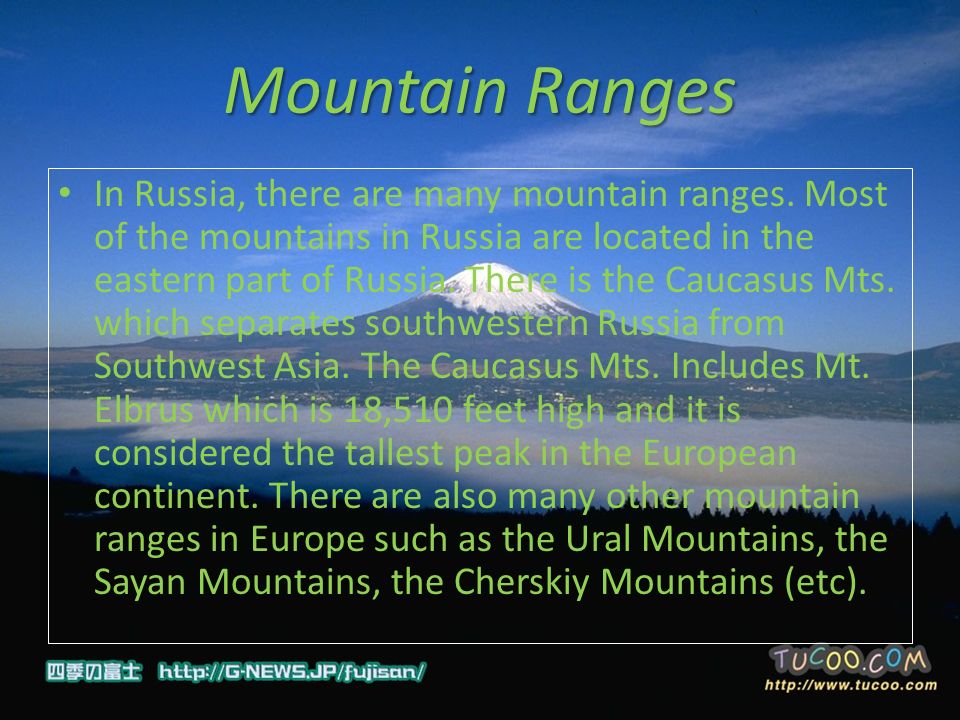 Mountain Ranges

• In Russia, there are many mountain ranges. Most of the mountains in Russia are located in the eastern part of Russia. There is the Caucasus Mts. which separates southwestern Russia from Southwest Asia. The Caucasus Mts. Includes Mt. Elbrus which is 18,510 feet high and it is considered the tallest peak in the European continent. There are also many other mountain ranges in Europe such as the Ural Mountains, the Sayan Mountains, the Cherskiy Mountains (etc).

四季の富士 http://G-NEWS.JP/fujisan/

TUCOO.COM
http://www.tucoo.com